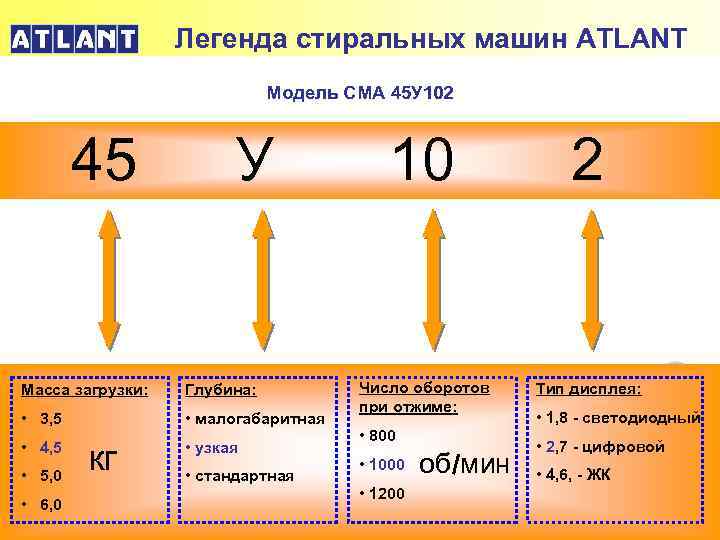 ATLANT Легенда стиральных машин ATLANT

Модель СМА 45У102

45 У 10 2

Масса загрузки:
• 3,5
• 4,5
• 5,0
• 6,0
КГ

Глубина:
• малогабаритная
• узкая
• стандартная

Число оборотов при отжиме:
• 800
• 1000
• 1200
об/мин

Тип дисплея:
• 1,8 - светодиодный
• 2,7 - цифровой
• 4,6, - ЖК